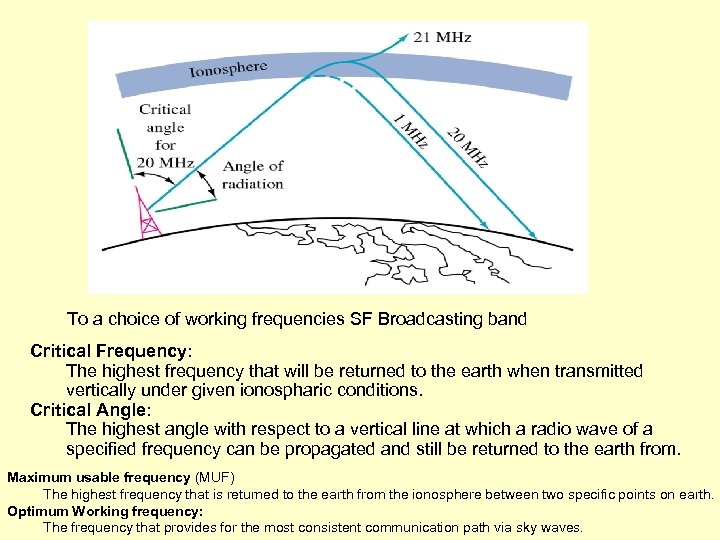 21 MHz
Ionosphere
Critical angle for 20 MHz
Angle of radiation
1 MHz
20 MHz

To a choice of working frequencies SF Broadcasting band

Critical Frequency:
The highest frequency that will be returned to the earth when transmitted vertically under given ionospharic conditions.

Critical Angle:
The highest angle with respect to a vertical line at which a radio wave of a specified frequency can be propagated and still be returned to the earth from.

Maximum usable frequency (MUF)
The highest frequency that is returned to the earth from the ionosphere between two specific points on earth.

Optimum Working frequency:
The frequency that provides for the most consistent communication path via sky waves.